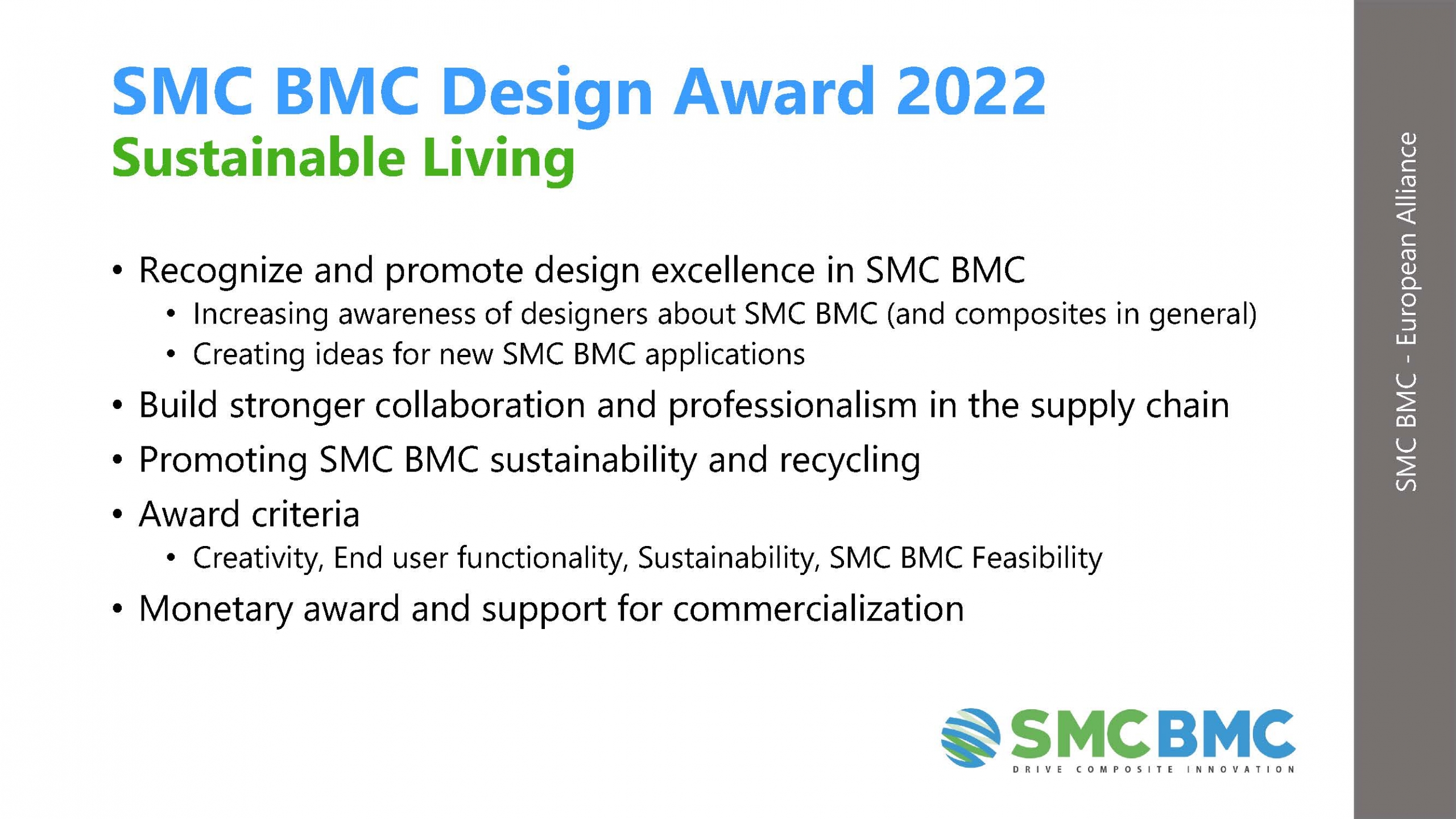 SMC BMC Design Award 2022
Sustainable Living

• Recognize and promote design excellence in SMC BMC
  • Increasing awareness of designers about SMC BMC (and composites in general)
  • Creating ideas for new SMC BMC applications
• Build stronger collaboration and professionalism in the supply chain
• Promoting SMC BMC sustainability and recycling
• Award criteria
  • Creativity, End user functionality, Sustainability, SMC BMC Feasibility
• Monetary award and support for commercialization

SMC BMC
DRIVE COMPOSITE INNOVATION

SMC BMC - European Alliance